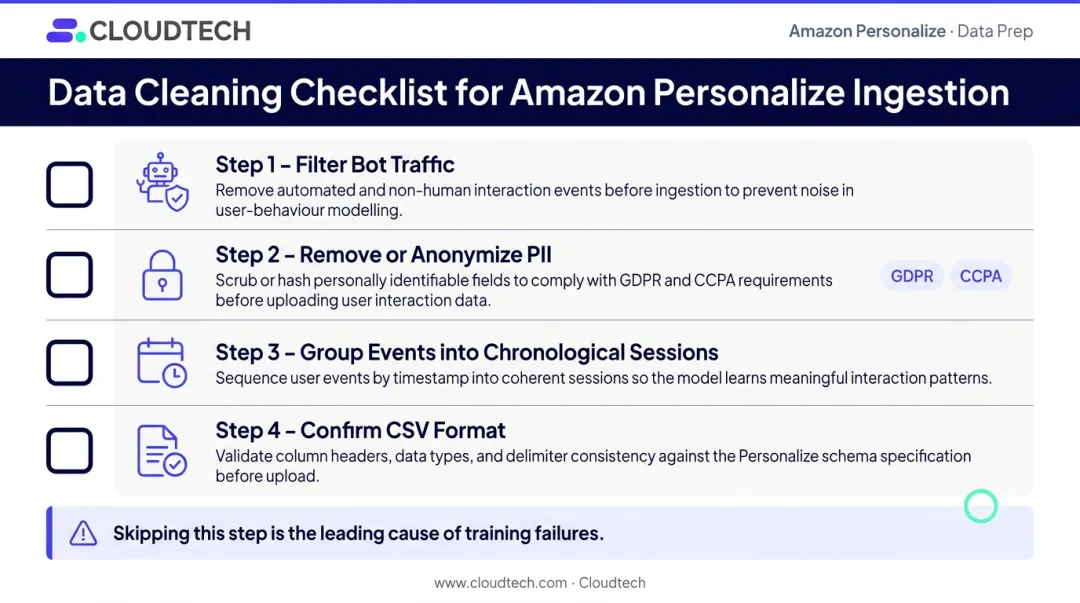 CLOUDTECH

Amazon Personalize · Data Prep

Data Cleaning Checklist for Amazon Personalize Ingestion

Step 1 – Filter Bot Traffic
Remove automated and non-human interaction events before ingestion to prevent noise in user-behaviour modelling.

Step 2 – Remove or Anonymize PII
Scrub or hash personally identifiable fields to comply with GDPR and CCPA requirements before uploading user interaction data.

GDPR CCPA

Step 3 – Group Events into Chronological Sessions
Sequence user events by timestamp into coherent sessions so the model learns meaningful interaction patterns.

Step 4 – Confirm CSV Format
Validate column headers, data types, and delimiter consistency against the Personalize schema specification before upload.

Skipping this step is the leading cause of training failures.

www.cloudtech.com · Cloudtech